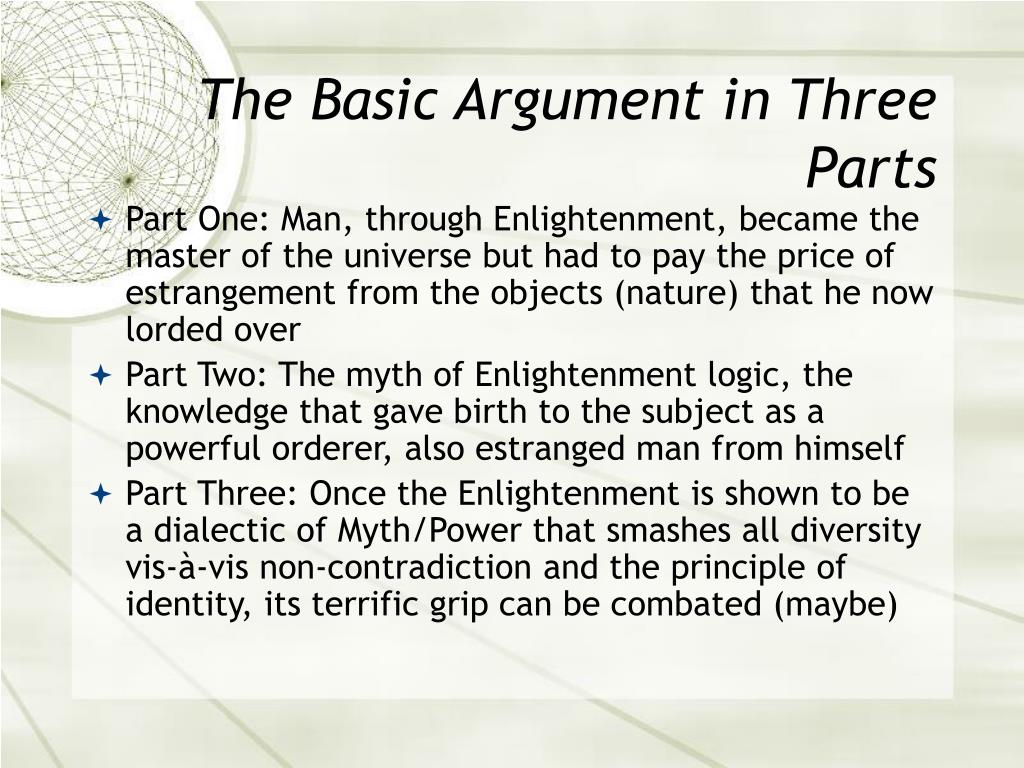 The Basic Argument in Three Parts

Part One: Man, through Enlightenment, became the master of the universe but had to pay the price of estrangement from the objects (nature) that he now lorded over

Part Two: The myth of Enlightenment logic, the knowledge that gave birth to the subject as a powerful orderer, also estranged man from himself

Part Three: Once the Enlightenment is shown to be a dialectic of Myth/Power that smashes all diversity vis-à-vis non-contradiction and the principle of identity, its terrific grip can be combated (maybe)